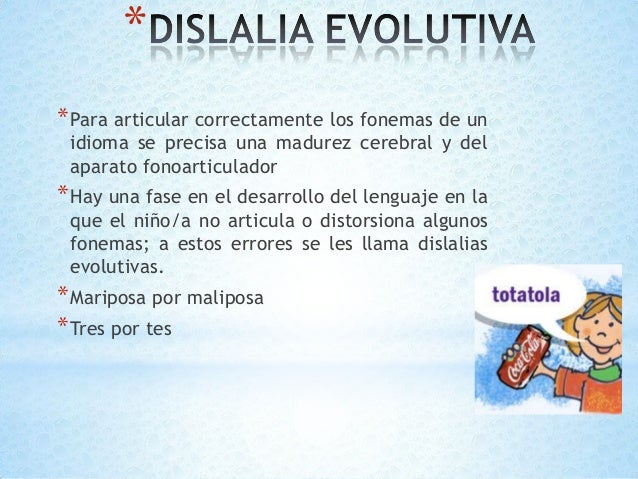 *DISLALIA EVOLUTIVA

*Para articular correctamente los fonemas de un idioma se precisa una madurez cerebral y del aparato fonoarticulador

*Hay una fase en el desarrollo del lenguaje en la que el niño/a no articula o distorsiona algunos fonemas; a estos errores se les llama dislalias evolutivas.

*Mariposa por maliposa

*Tres por tes

totatola

Coca-Cola